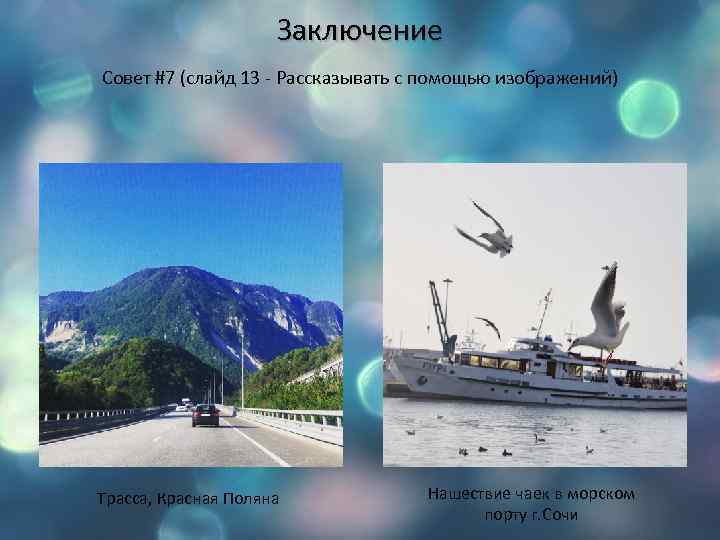 Заключение

Совет #7 (слайд 13 - Рассказывать с помощью изображений)

Трасса, Красная Поляна

Нашествие чаек в морском порту г.Сочи